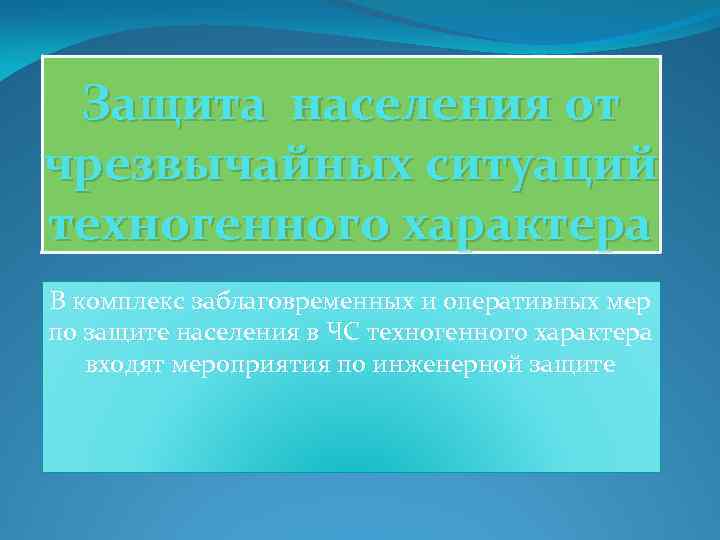 Защита населения от чрезвычайных ситуаций техногенного характера

В комплекс заблаговременных и оперативных мер по защите населения в ЧС техногенного характера входят мероприятия по инженерной защите